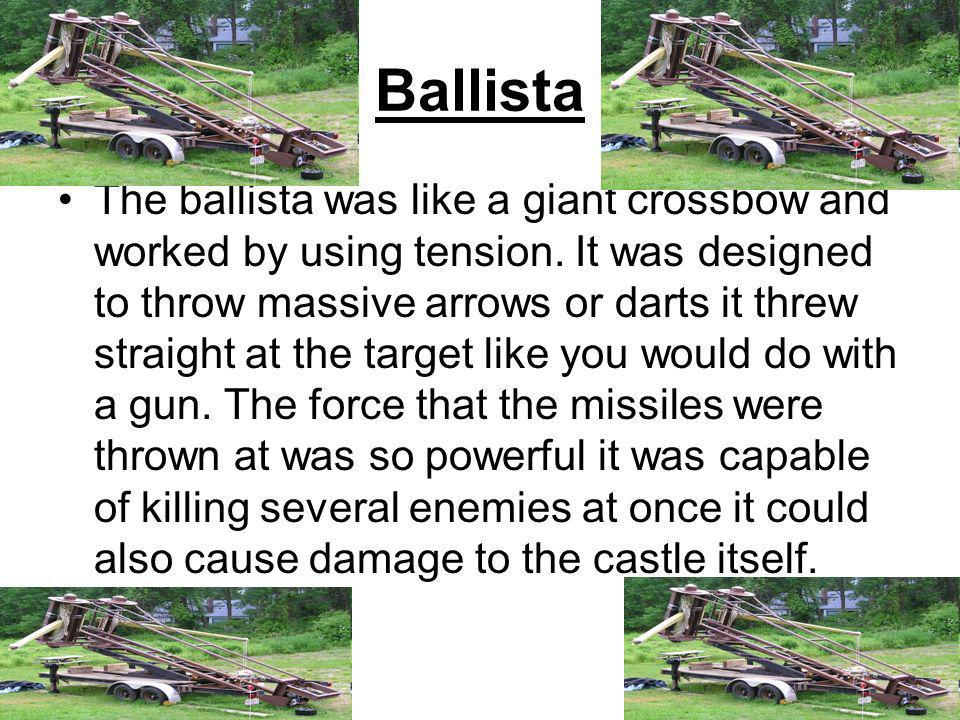 Ballista

• The ballista was like a giant crossbow and worked by using tension. It was designed to throw massive arrows or darts it threw straight at the target like you would do with a gun. The force that the missiles were thrown at was so powerful it was capable of killing several enemies at once it could also cause damage to the castle itself.